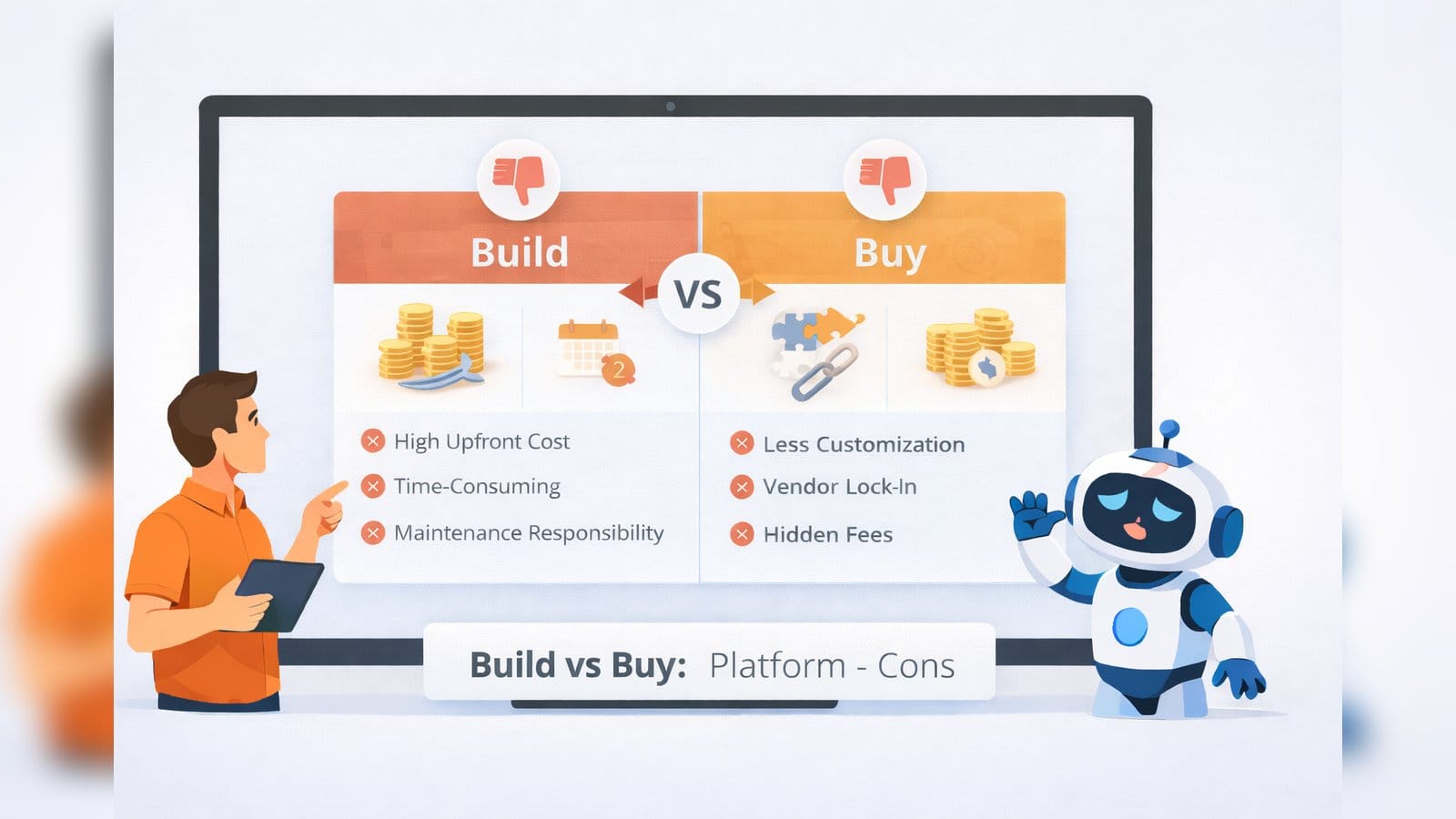 Build

VS

Buy

2

High Upfront Cost
Time-Consuming
Maintenance Responsibility

Less Customization
Vendor Lock-In
Hidden Fees

Build vs Buy: Platform - Cons